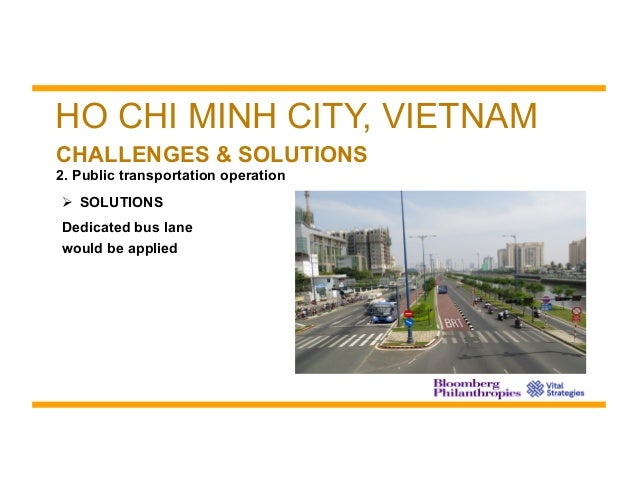 HO CHI MINH CITY, VIETNAM

CHALLENGES & SOLUTIONS

2. Public transportation operation

➢ SOLUTIONS

Dedicated bus lane would be applied

BRT

Bloomberg Philanthropies

Vital Strategies